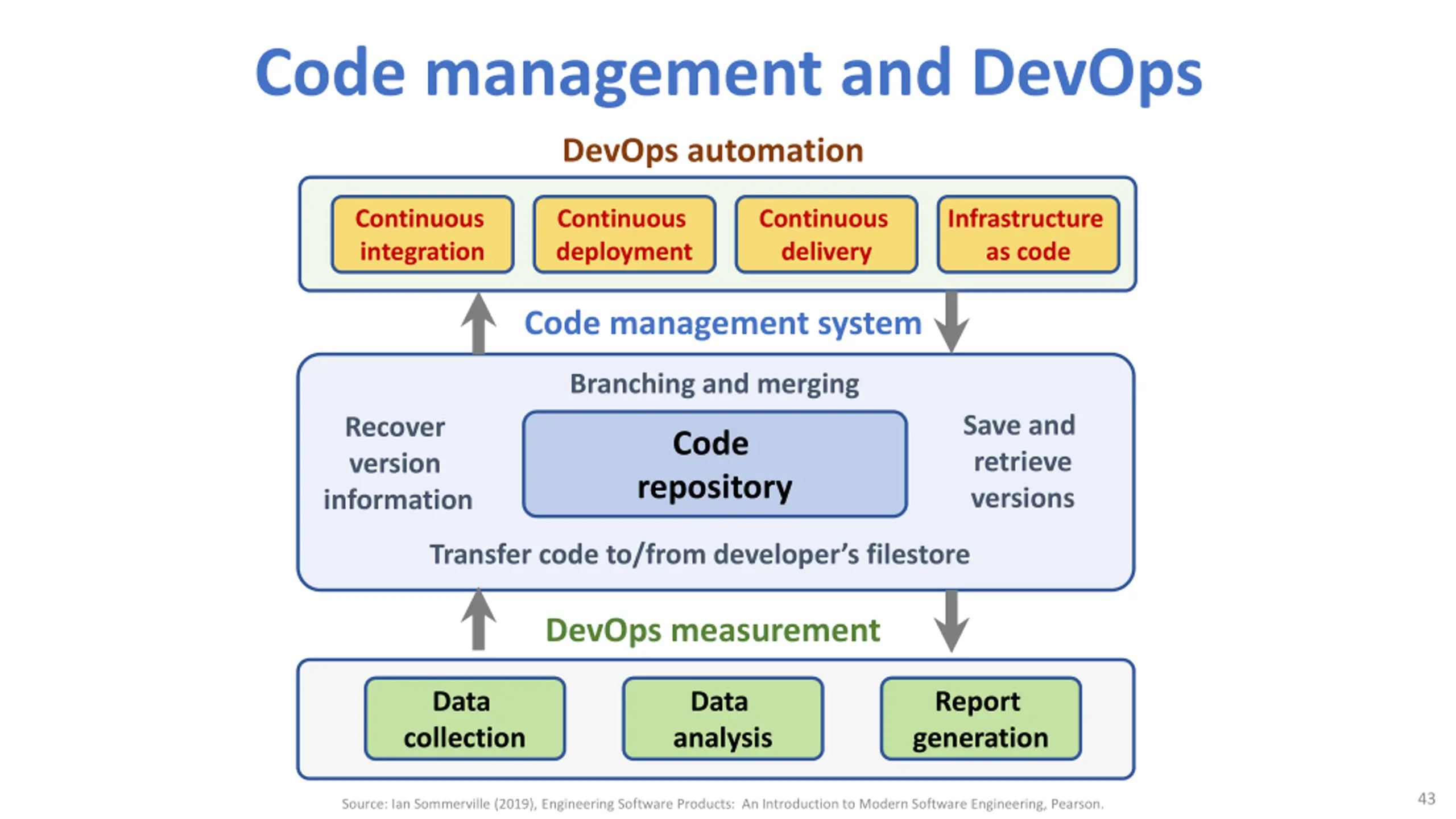 Code management and DevOps

DevOps automation

Continuous integration

Continuous deployment

Continuous delivery

Infrastructure as code

Code management system

Branching and merging

Recover version information

Code repository

Save and retrieve versions

Transfer code to/from developer's filestore

DevOps measurement

Data collection

Data analysis

Report generation

Source: Ian Sommerville (2019), Engineering Software Products: An Introduction to Modern Software Engineering, Pearson.

43